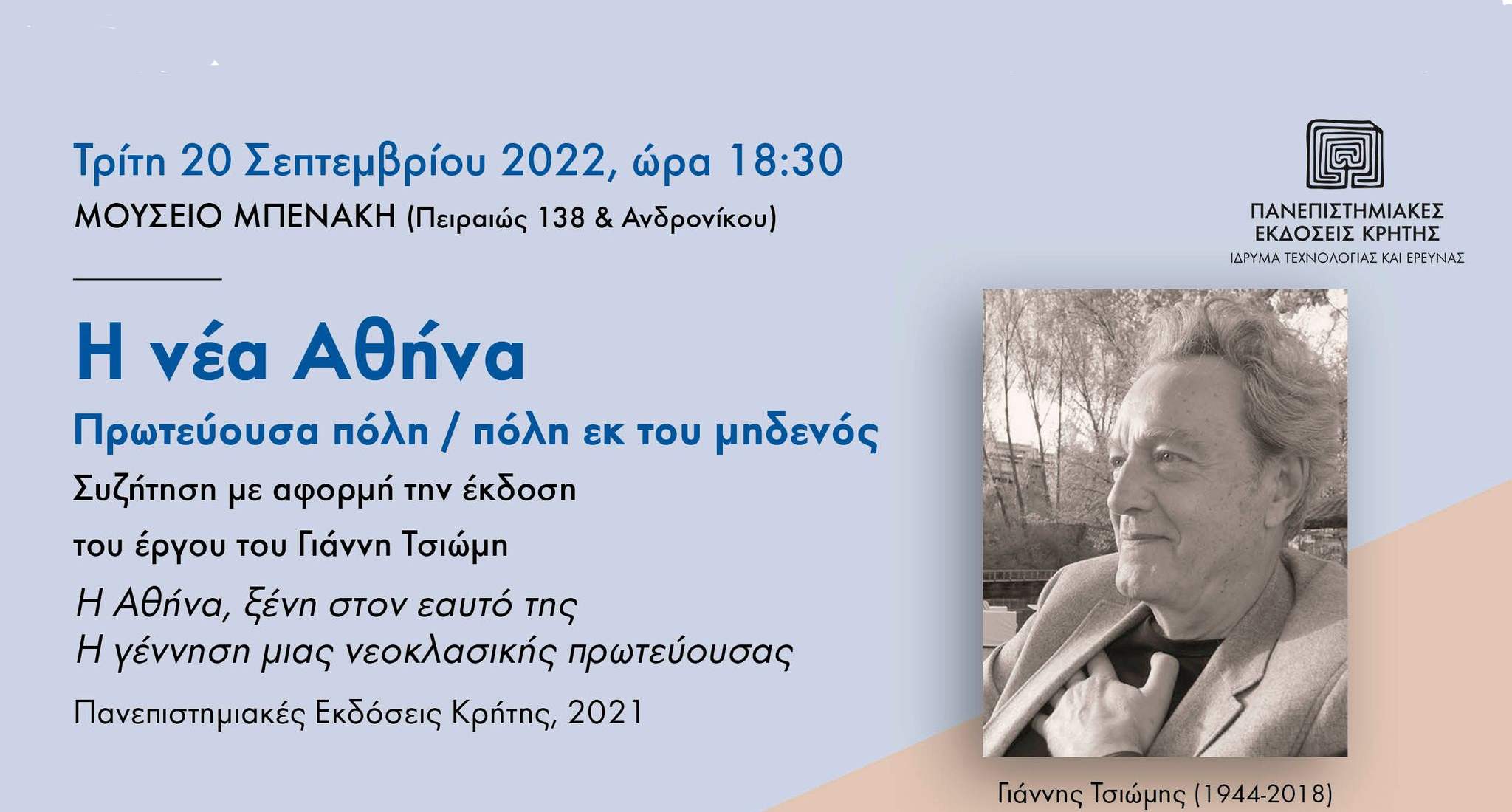 Τρίτη 20 Σεπτεμβρίου 2022, ώρα 18:30
ΜΟΥΣΕΙΟ ΜΠΕΝΑΚΗ (Πειραιώς 138 & Ανδρονίκου)

ΠΑΝΕΠΙΣΤΗΜΙΑΚΕΣ ΕΚΔΟΣΕΙΣ ΚΡΗΤΗΣ
ΙΔΡΥΜΑ ΤΕΧΝΟΛΟΓΙΑΣ ΚΑΙ ΕΡΕΥΝΑΣ

Η νέα Αθήνα
Πρωτεύουσα πόλη / πόλη εκ του μηδενός
Συζήτηση με αφορμή την έκδοση
του έργου του Γιάννη Τσιώμη
Η Αθήνα, ξένη στον εαυτό της
Η γέννηση μιας νεοκλασικής πρωτεύουσας
Πανεπιστημιακές Εκδόσεις Κρήτης, 2021

Γιάννης Τσιώμης (1944-2018)